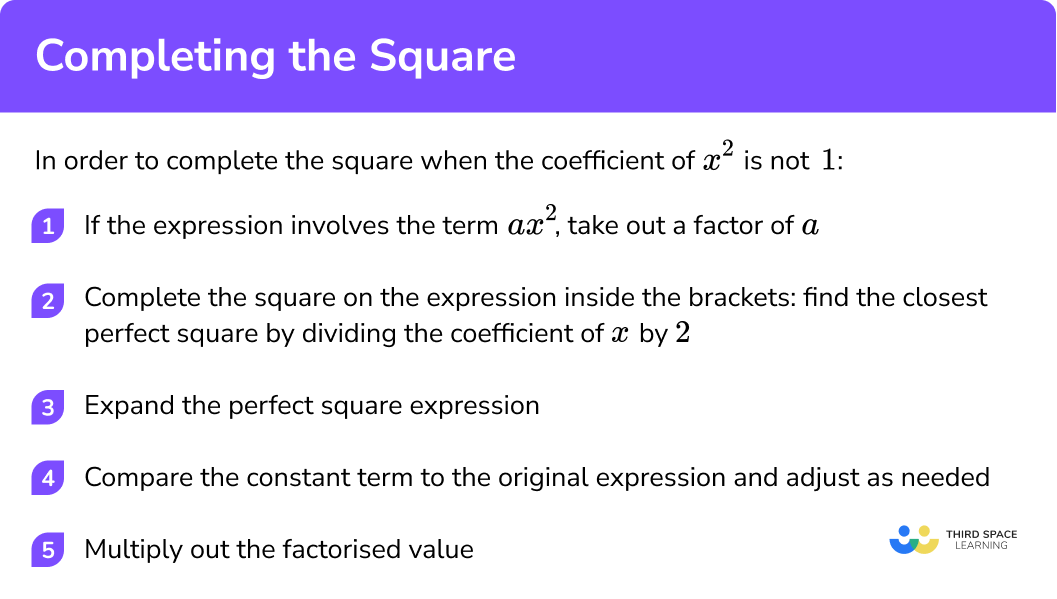 Completing the Square

In order to complete the square when the coefficient of $x^2$ is not $1$:

1 If the expression involves the term $ax^2$, take out a factor of $a$

2 Complete the square on the expression inside the brackets: find the closest perfect square by dividing the coefficient of $x$ by $2$

3 Expand the perfect square expression

4 Compare the constant term to the original expression and adjust as needed

5 Multiply out the factorised value

THIRD SPACE LEARNING